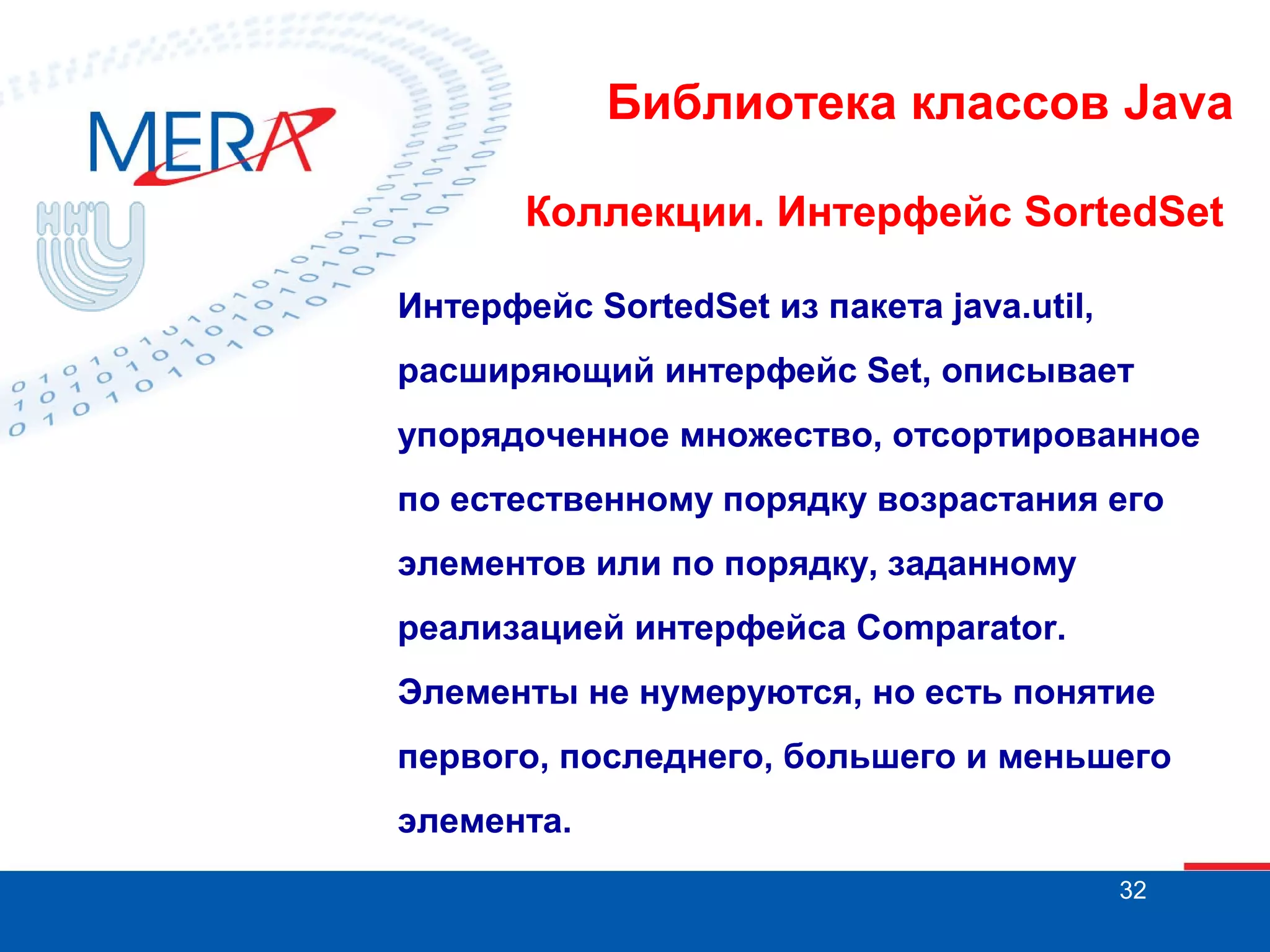 MERA

ННГУ

Библиотека классов Java

Коллекции. Интерфейс SortedSet

Интерфейс SortedSet из пакета java.util, расширяющий интерфейс Set, описывает упорядоченное множество, отсортированное по естественному порядку возрастания его элементов или по порядку, заданному реализацией интерфейса Comparator. Элементы не нумеруются, но есть понятие первого, последнего, большего и меньшего элемента.

32